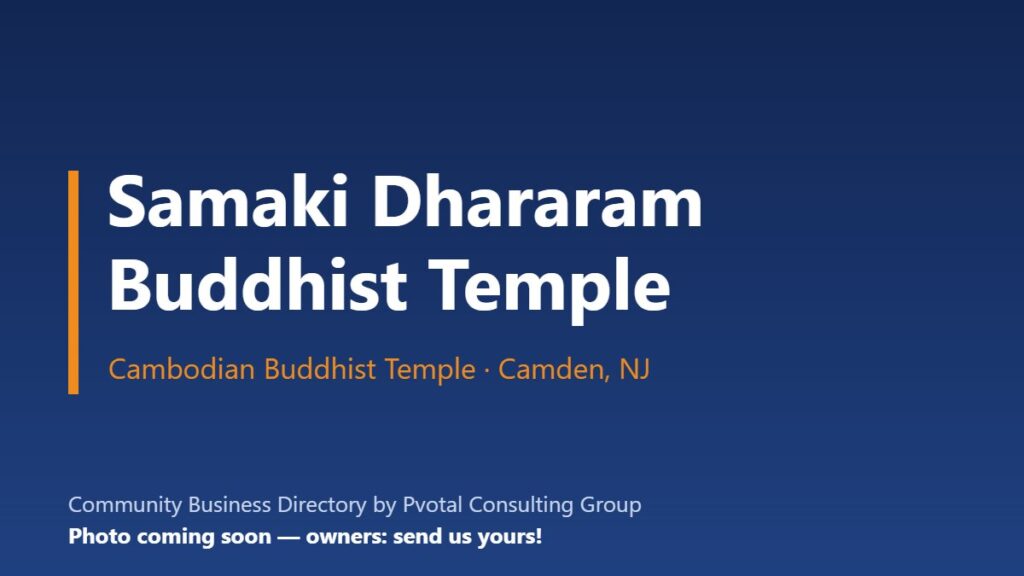 Samaki Dhararam Buddhist Temple

Cambodian Buddhist Temple · Camden, NJ

Community Business Directory by Pvotal Consulting Group
Photo coming soon — owners: send us yours!